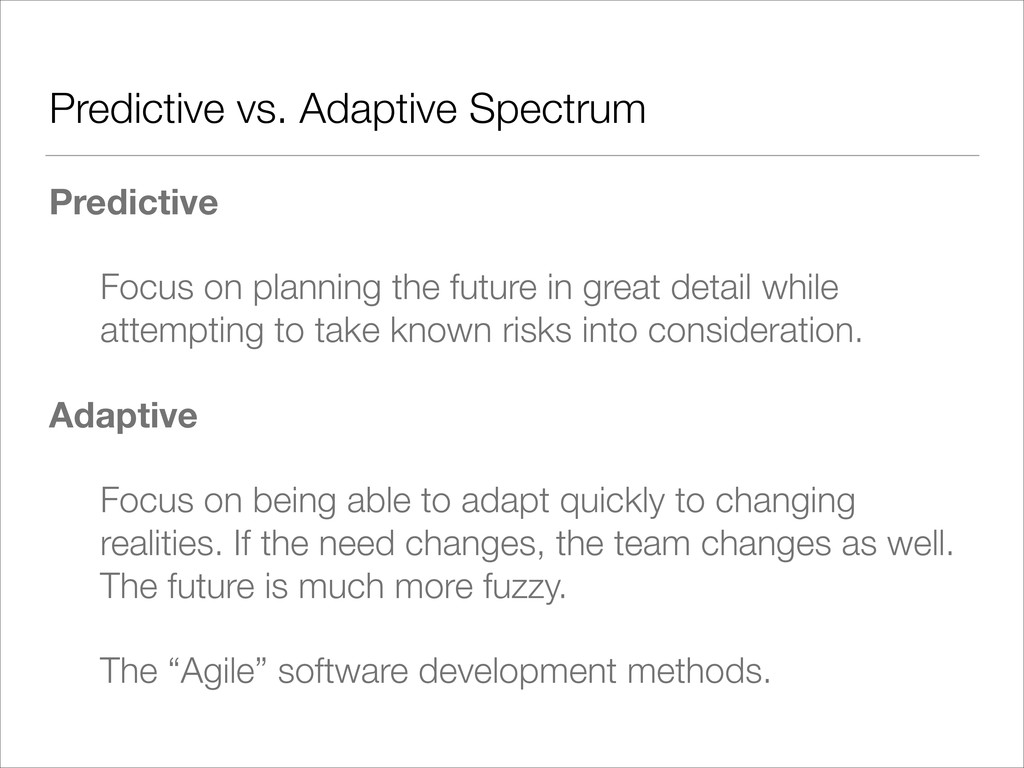 Predictive vs. Adaptive Spectrum

Predictive

Focus on planning the future in great detail while attempting to take known risks into consideration.

Adaptive

Focus on being able to adapt quickly to changing realities. If the need changes, the team changes as well. The future is much more fuzzy.

The “Agile” software development methods.